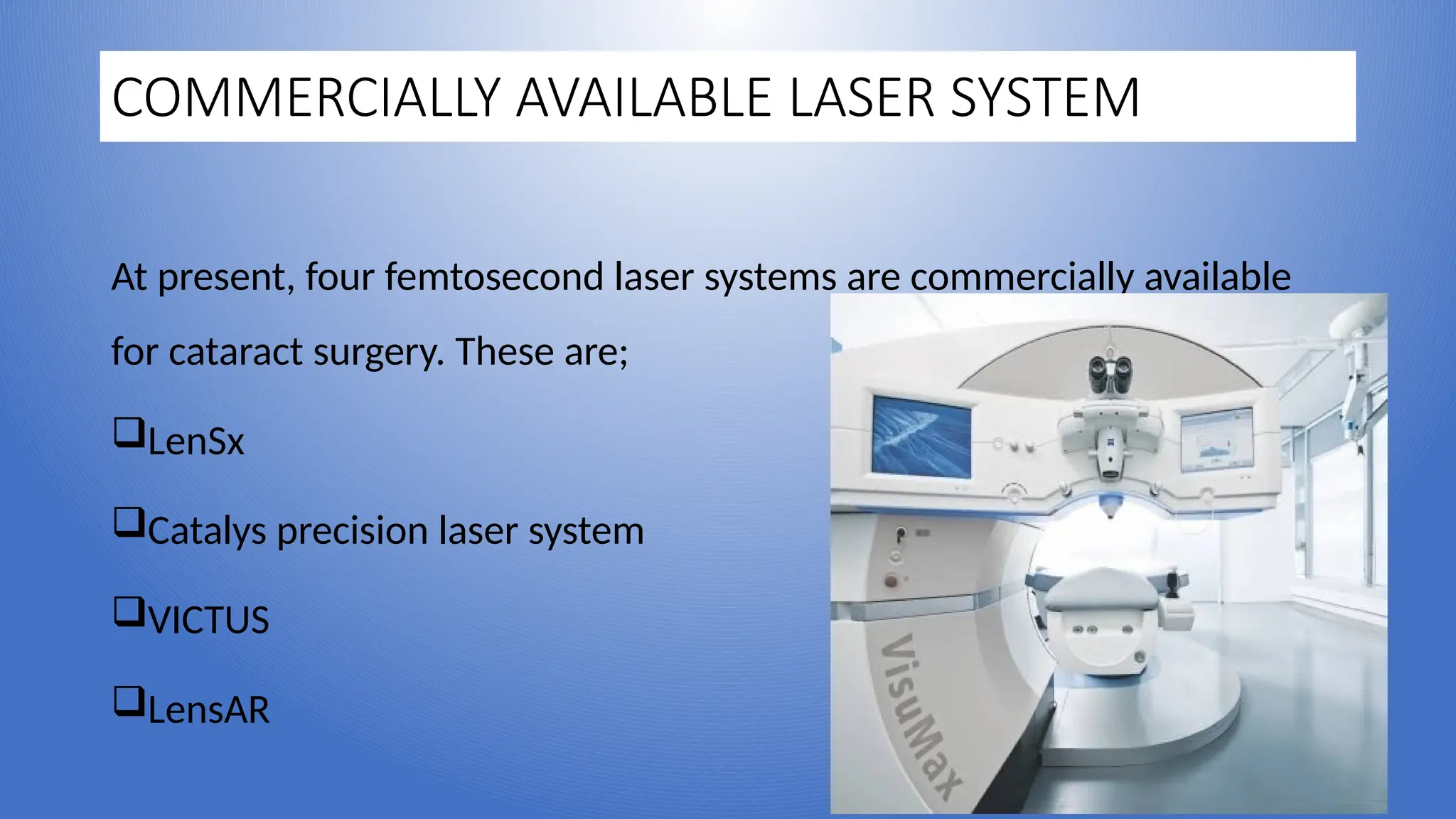 COMMERCIALLY AVAILABLE LASER SYSTEM

At present, four femtosecond laser systems are commercially available for cataract surgery. These are;

❑LenSx

❑Catalys precision laser system

❑VICTUS

❑LensAR

VisuMax